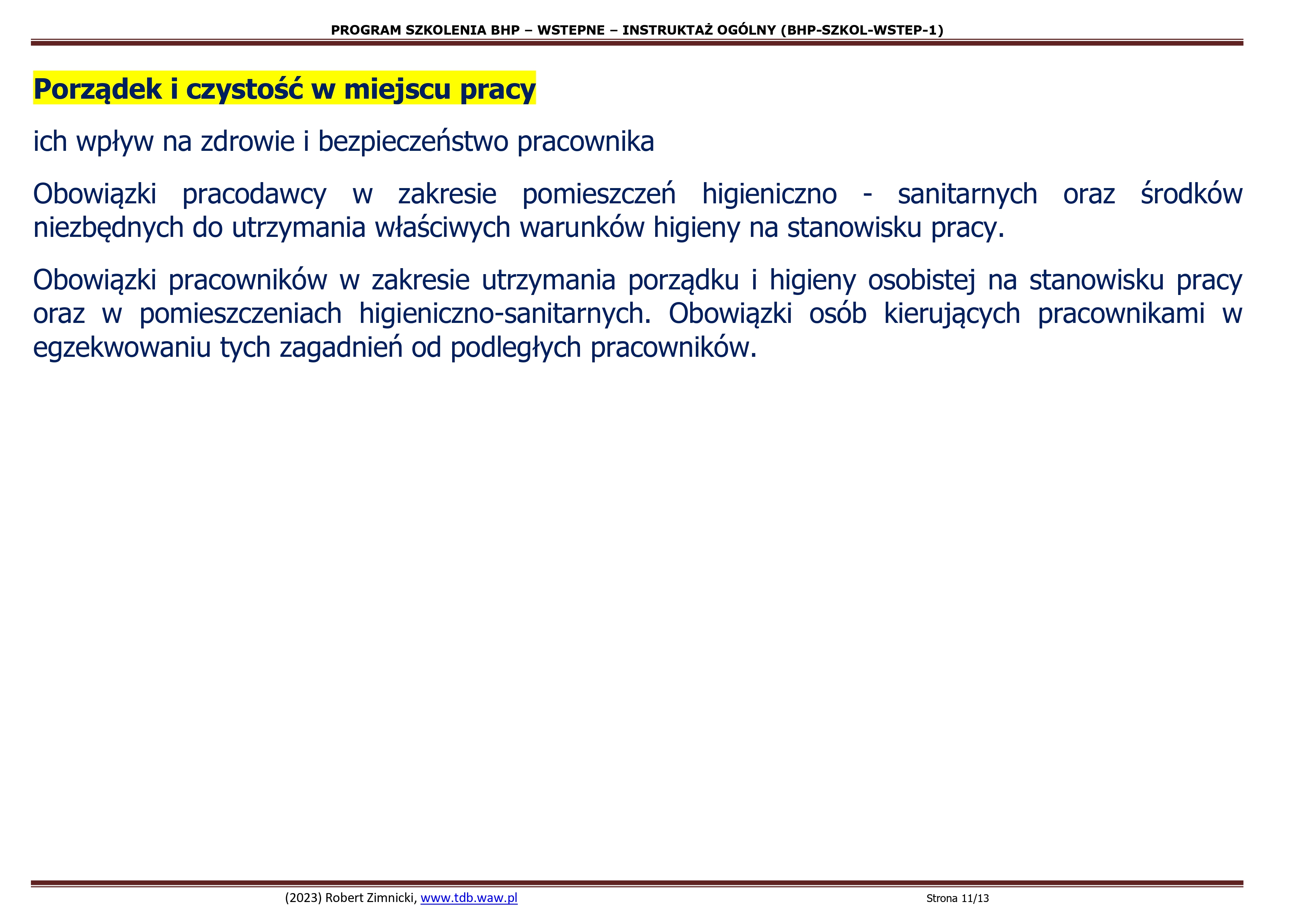 PROGRAM SZKOLENIA BHP – WSTEPNE – INSTRUKTAŻ OGÓLNY (BHP-SZKOL-WSTEP-1)

Porządek i czystość w miejscu pracy

ich wpływ na zdrowie i bezpieczeństwo pracownika

Obowiązki pracodawcy w zakresie pomieszczeń higieniczno - sanitarnych oraz środków niezbędnych do utrzymania właściwych warunków higieny na stanowisku pracy.

Obowiązki pracowników w zakresie utrzymania porządku i higieny osobistej na stanowisku pracy oraz w pomieszczeniach higieniczno-sanitarnych. Obowiązki osób kierujących pracownikami w egzekwowaniu tych zagadnień od podległych pracowników.

(2023) Robert Zimnicki, www.tdb.waw.pl

Strona 11/13